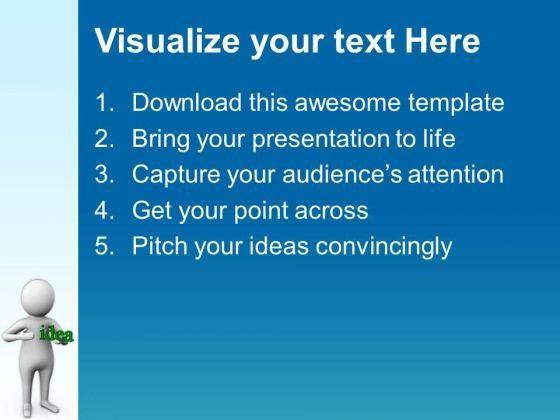 Visualize your text Here

1. Download this awesome template
2. Bring your presentation to life
3. Capture your audience's attention
4. Get your point across
5. Pitch your ideas convincingly

idea